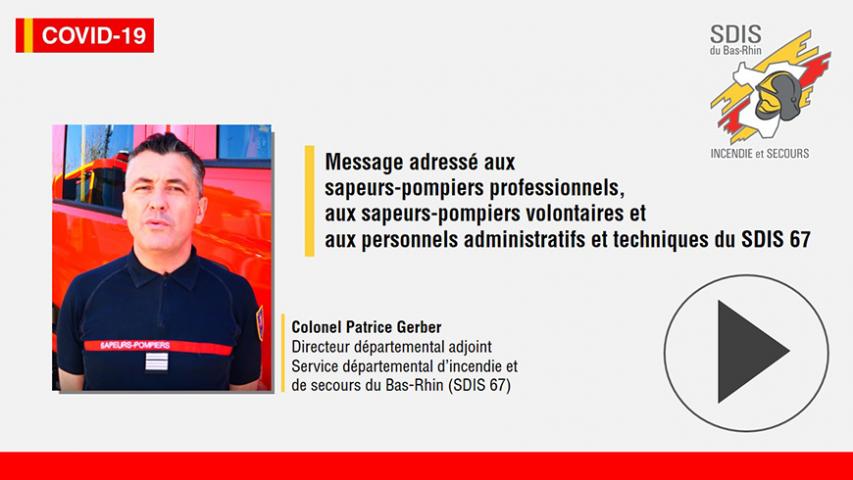 COVID-19

SDIS
du Bas-Rhin
INCENDIE et SECOURS

Message adressé aux sapeurs-pompiers professionnels, aux sapeurs-pompiers volontaires et aux personnels administratifs et techniques du SDIS 67

SAPEURS-POMPIERS

Colonel Patrice Gerber
Directeur départemental adjoint
Service départemental d'incendie et de secours du Bas-Rhin (SDIS 67)